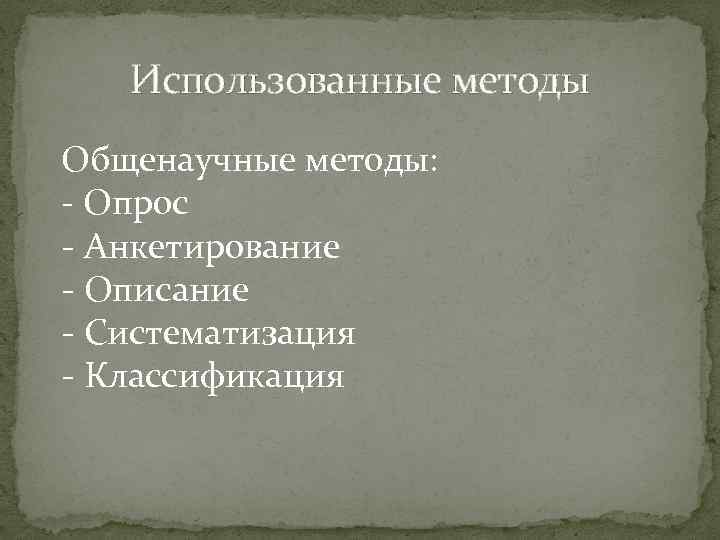 Использованные методы

Общенаучные методы:
- Опрос
- Анкетирование
- Описание
- Систематизация
- Классификация